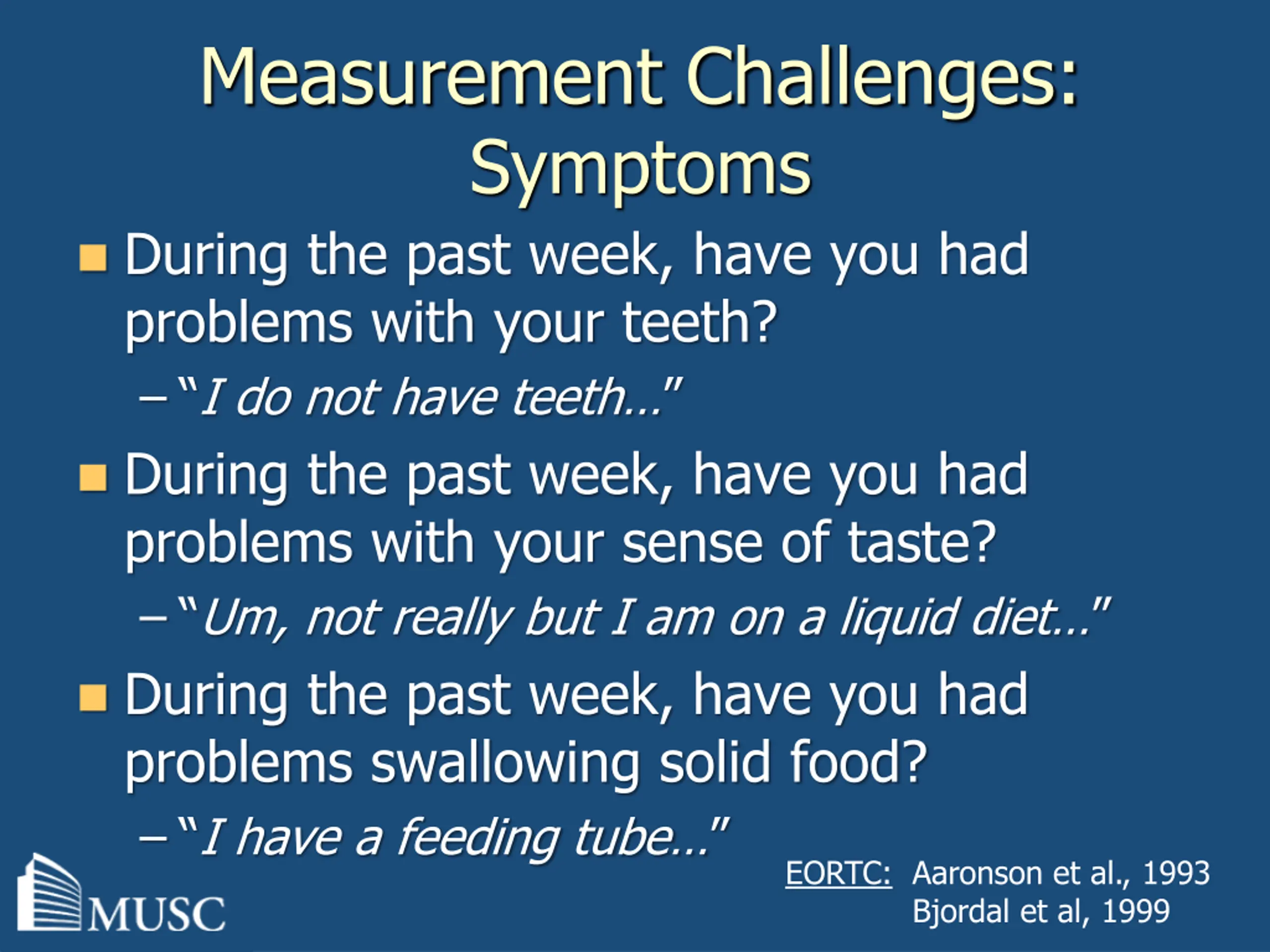 Measurement Challenges: Symptoms

During the past week, have you had problems with your teeth?
– "I do not have teeth…"

During the past week, have you had problems with your sense of taste?
– "Um, not really but I am on a liquid diet…"

During the past week, have you had problems swallowing solid food?
– "I have a feeding tube…"

MUSC

EORTC: Aaronson et al., 1993
Bjordal et al, 1999